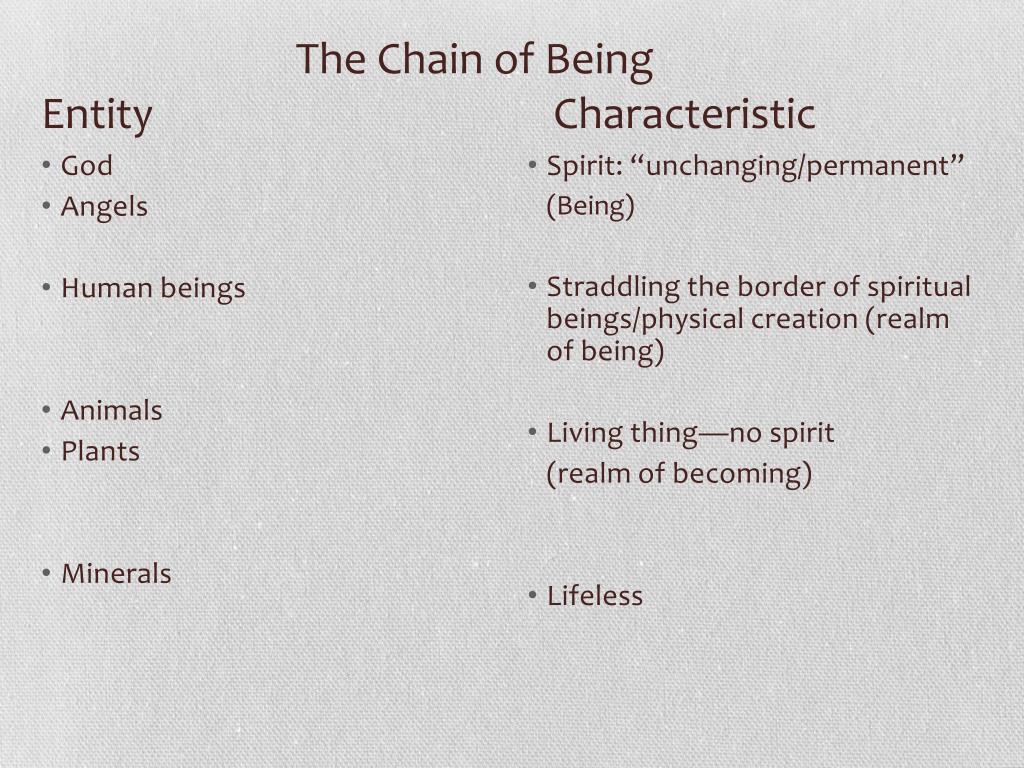 The Chain of Being

Entity

• God
• Angels

• Human beings

• Animals
• Plants

• Minerals

Characteristic

• Spirit: “unchanging/permanent” (Being)

• Straddling the border of spiritual beings/physical creation (realm of being)

• Living thing—no spirit (realm of becoming)

• Lifeless